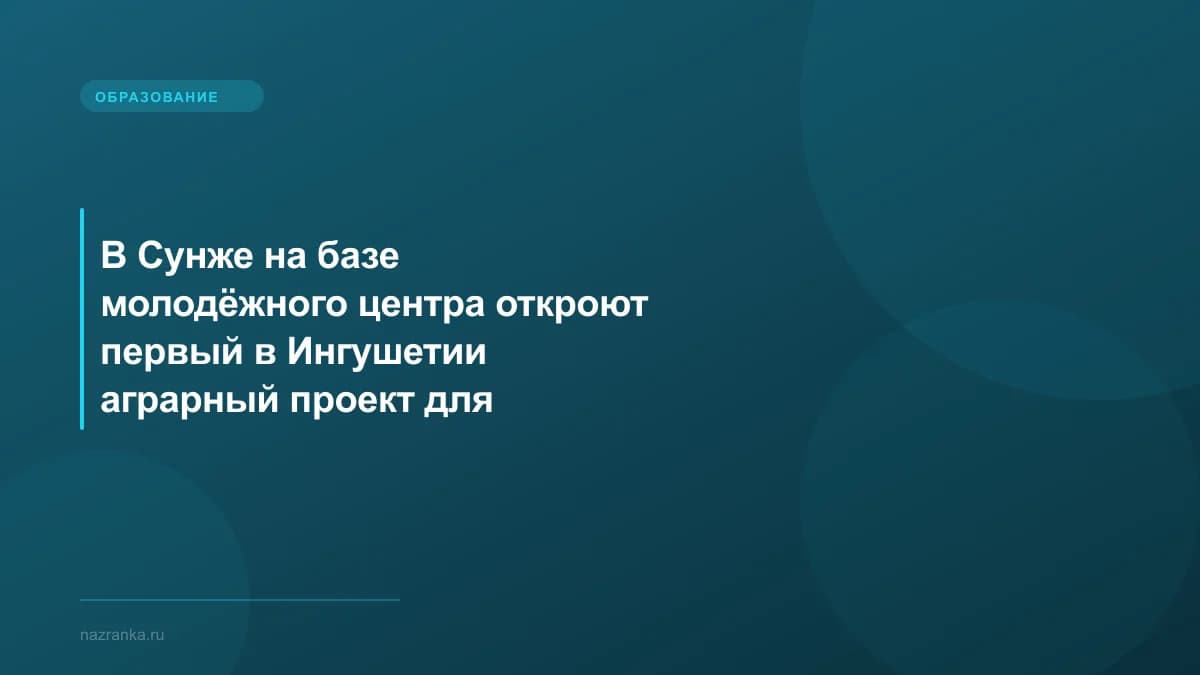 ОБРАЗОВАНИЕ

В Сунже на базе молодёжного центра откроют первый в Ингушетии аграрный проект для

nazranka.ru